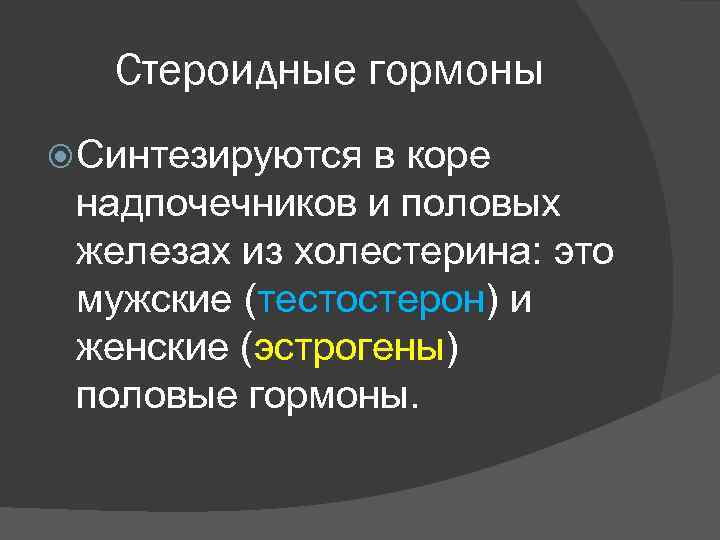 Стероидные гормоны

Синтезируются в коре надпочечников и половых железах из холестерина: это мужские (тестостерон) и женские (эстрогены) половые гормоны.